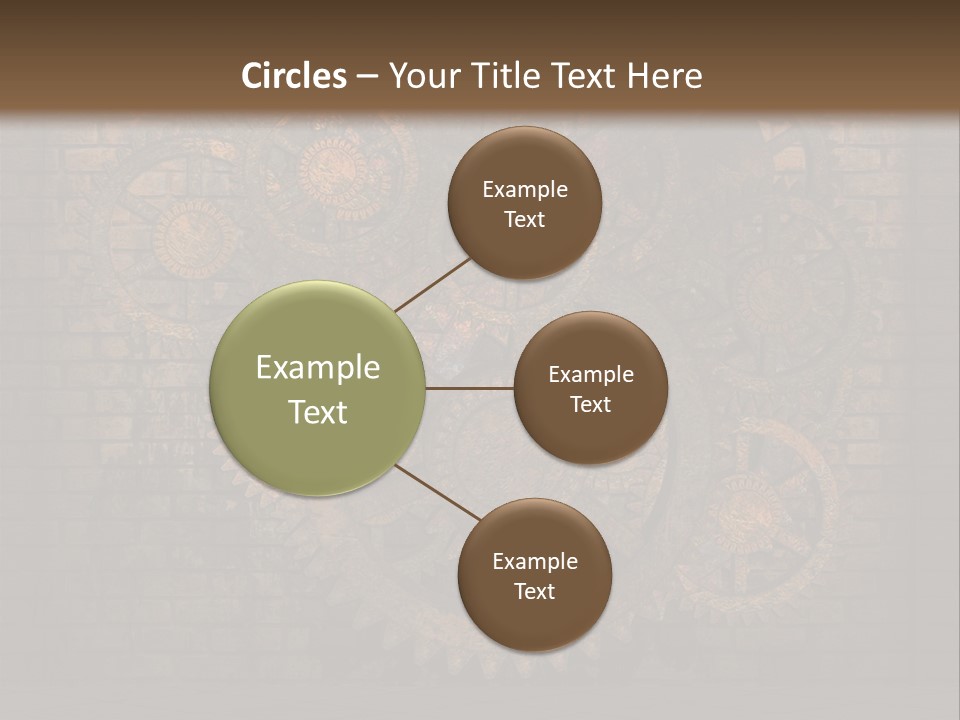 Circles – Your Title Text Here

Example Text

Example Text

Example Text

Example Text